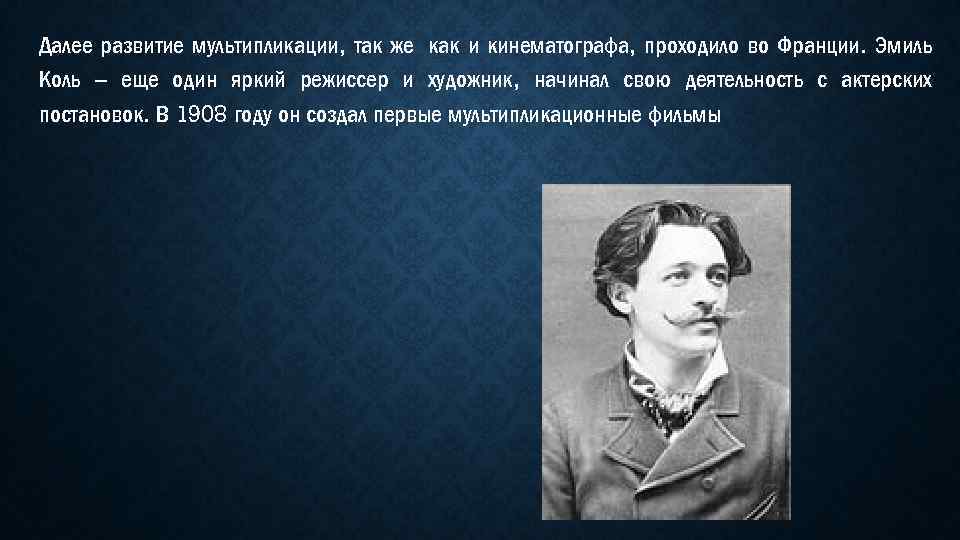 Далее развитие мультипликации, так же как и кинематографа, проходило во Франции. Эмиль Коль – еще один яркий режиссер и художник, начинал свою деятельность с актерских постановок. В 1908 году он создал первые мультипликационные фильмы